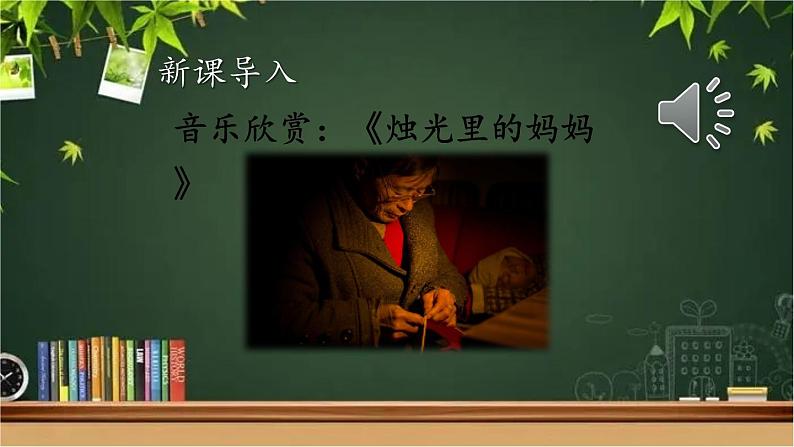 新课导入

音乐欣赏：《烛光里的妈妈》